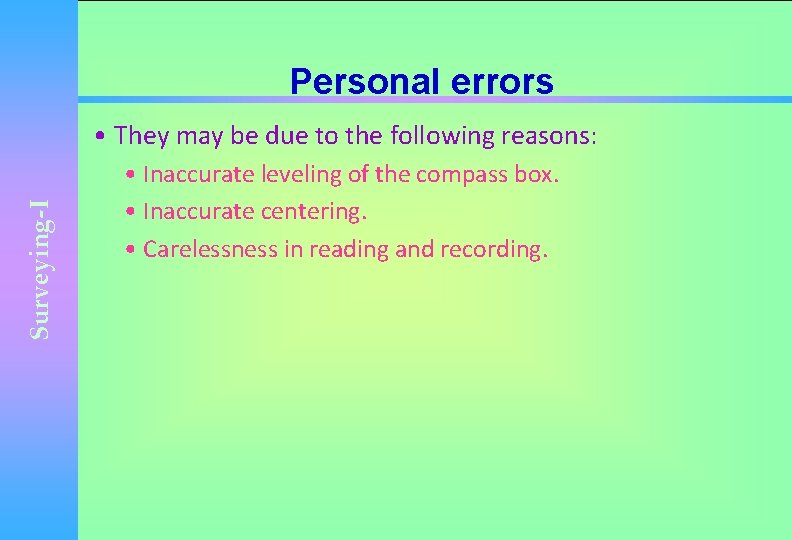 Surveying-I

Personal errors

• They may be due to the following reasons:
• Inaccurate leveling of the compass box.
• Inaccurate centering.
• Carelessness in reading and recording.